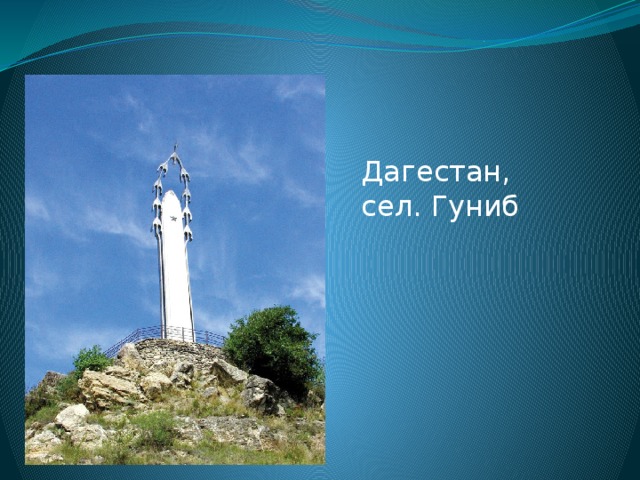 Дагестан, сел. Гуниб